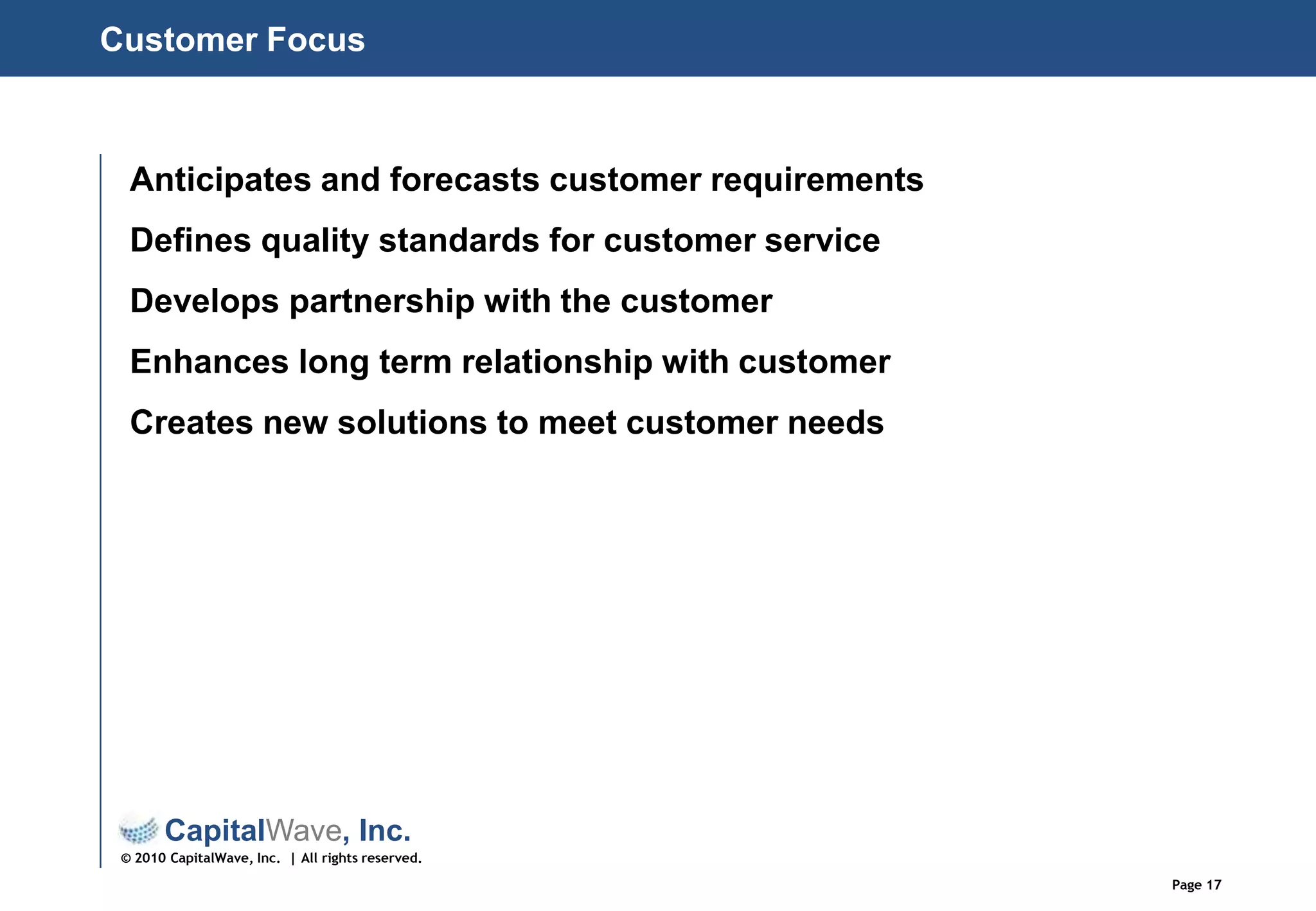 Customer Focus

Anticipates and forecasts customer requirements

Defines quality standards for customer service

Develops partnership with the customer

Enhances long term relationship with customer

Creates new solutions to meet customer needs

CapitalWave, Inc.

© 2010 CapitalWave, Inc. | All rights reserved.

Page 17